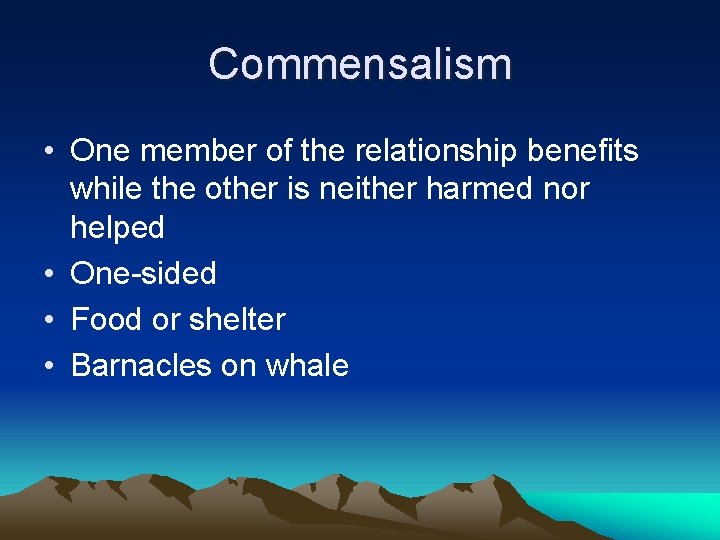 Commensalism

• One member of the relationship benefits while the other is neither harmed nor helped
• One-sided
• Food or shelter
• Barnacles on whale